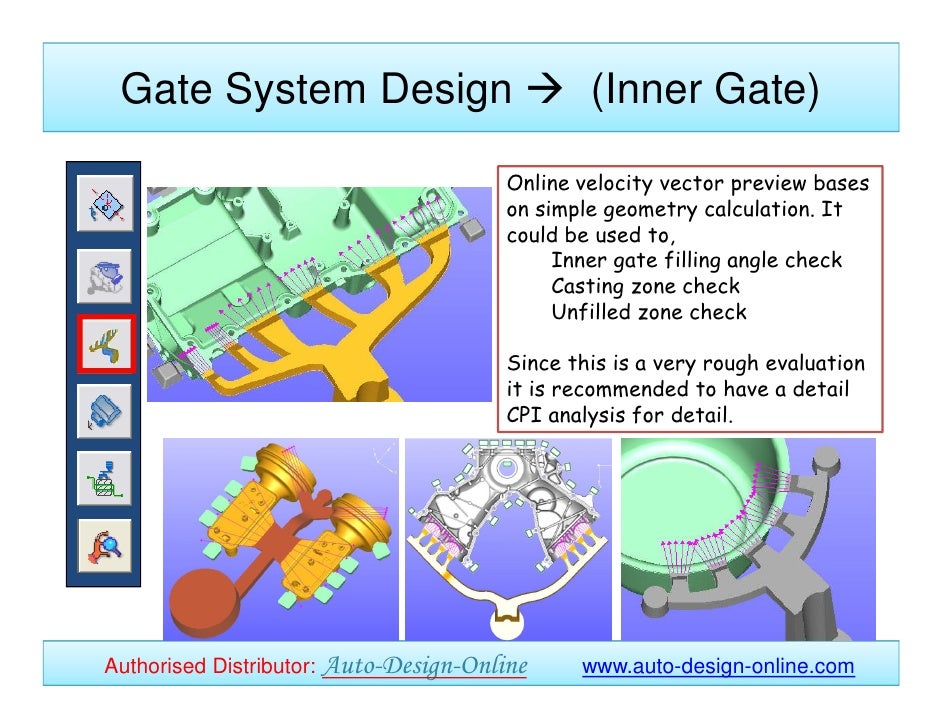 Gate System Design → (Inner Gate)

Online velocity vector preview bases on simple geometry calculation. It could be used to,
Inner gate filling angle check
Casting zone check
Unfilled zone check

Since this is a very rough evaluation it is recommended to have a detail CPI analysis for detail.

Authorised Distributor: Auto-Design-Online www.auto-design-online.com